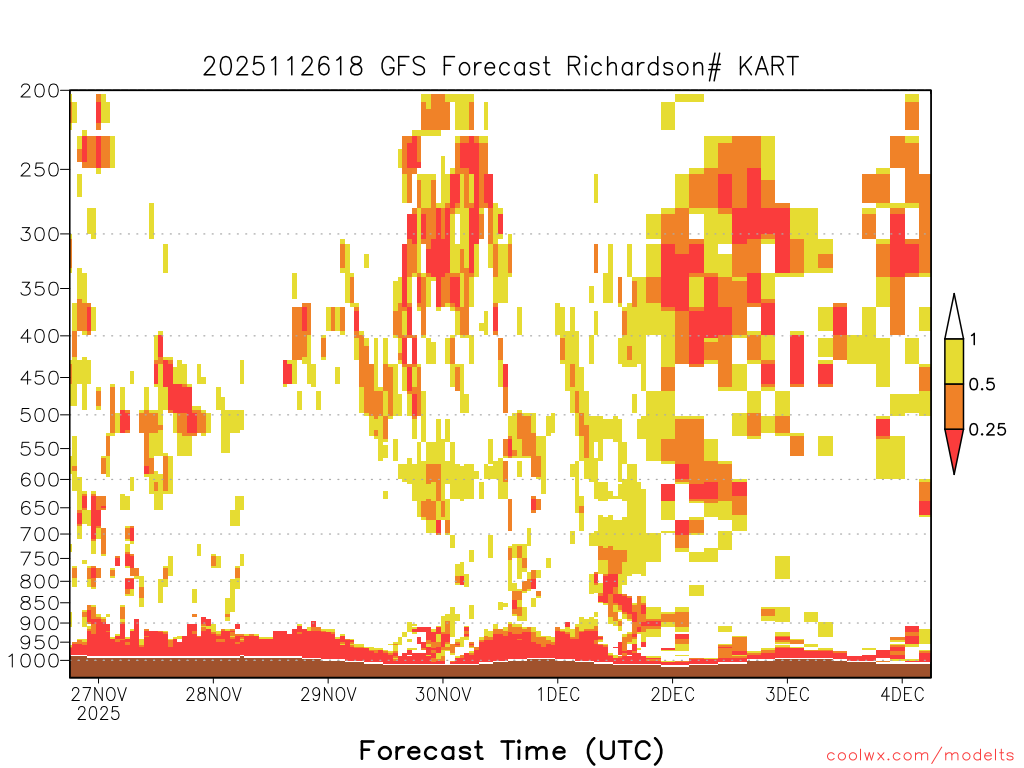 2025112618 GFS Forecast Richardson# KART

200
250
300
350
400
450
500
550
600
650
700
750
800
850
900
950
1000

1
0.5
0.25

27NOV
2025
28NOV
29NOV
30NOV
1DEC
2DEC
3DEC
4DEC

Forecast Time (UTC)

coolwx.com/modelts